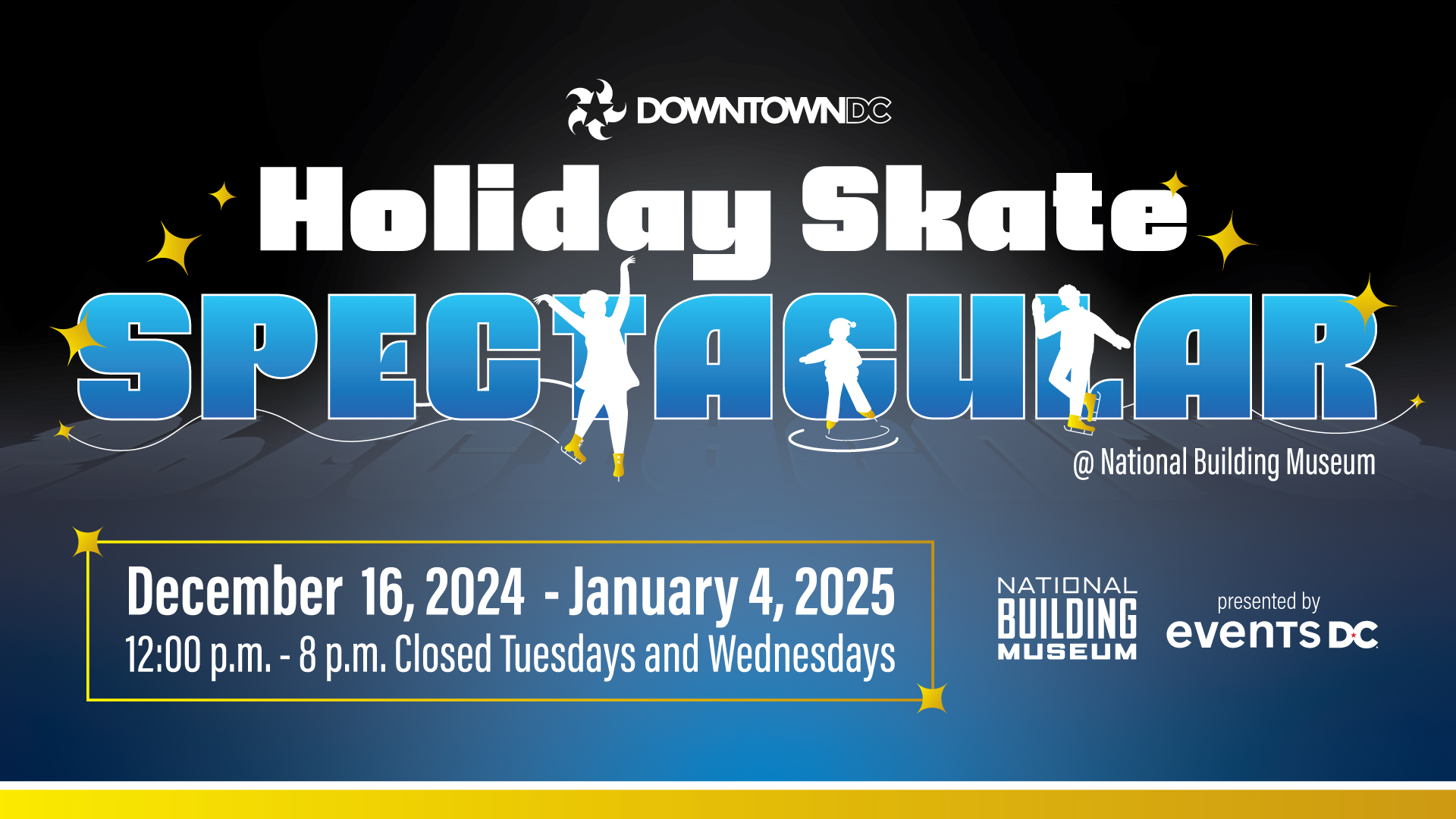 DOWNTOWNDC

Holiday Skate SPECTACULAR

@ National Building Museum

December 16, 2024 - January 4, 2025
12:00 p.m. - 8 p.m. Closed Tuesdays and Wednesdays

NATIONAL BUILDING MUSEUM

presented by
events DC